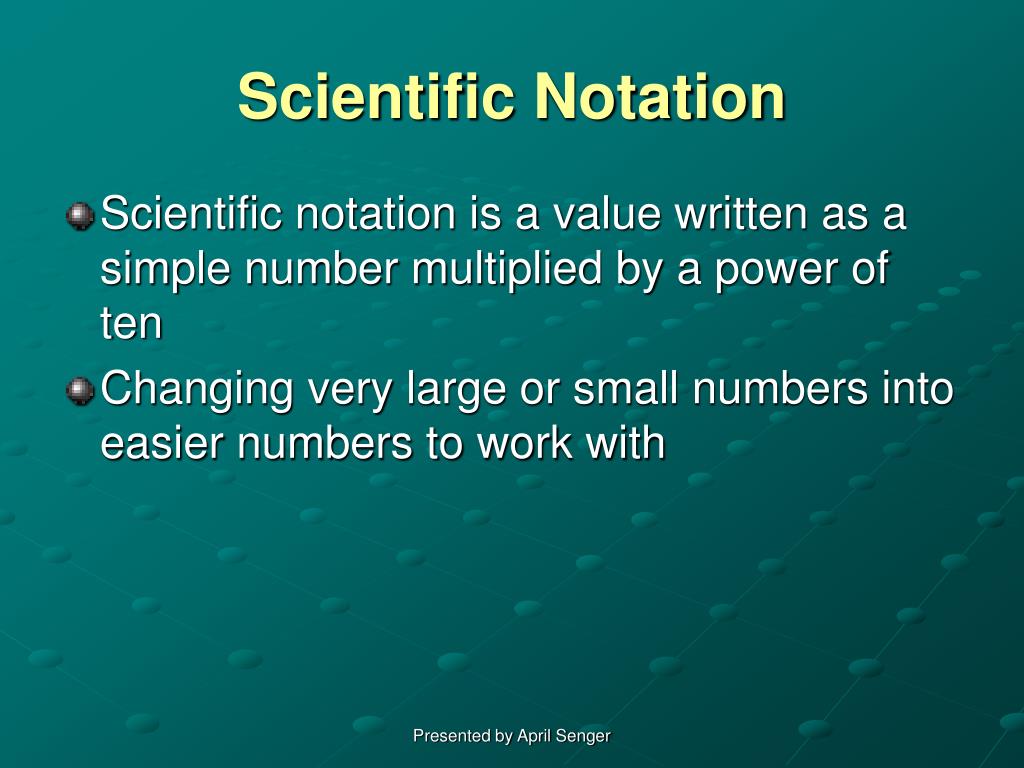 Scientific Notation

Scientific notation is a value written as a simple number multiplied by a power of ten

Changing very large or small numbers into easier numbers to work with

Presented by April Senger